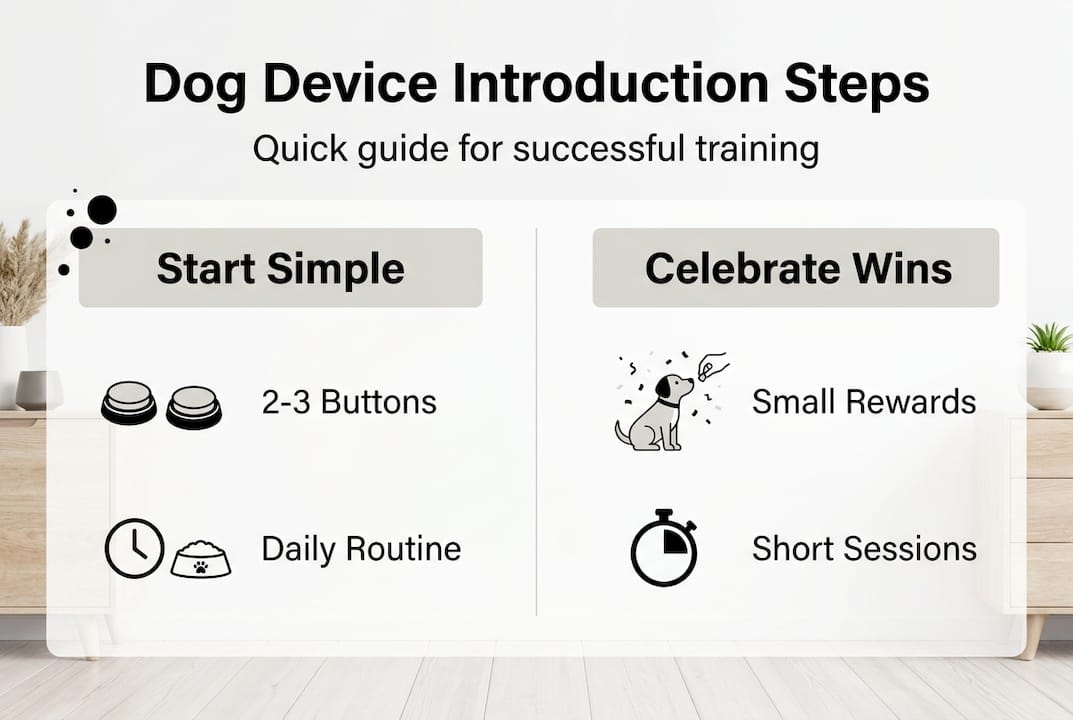 Dog Device Introduction Steps

Quick guide for successful training

Start Simple

2-3 Buttons

Daily Routine

Celebrate Wins

Small Rewards

Short Sessions